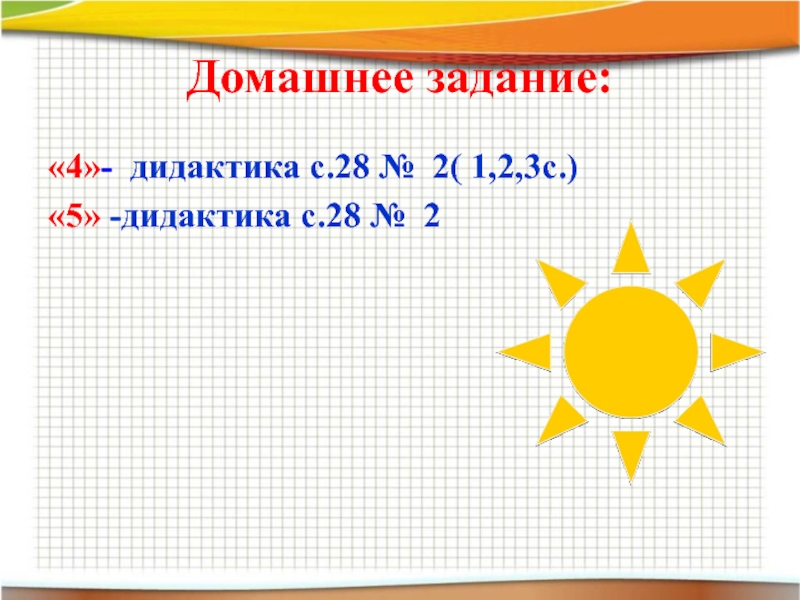 Домашнее задание:

«4»- дидактика с.28 № 2( 1,2,3с.)

«5» -дидактика с.28 № 2